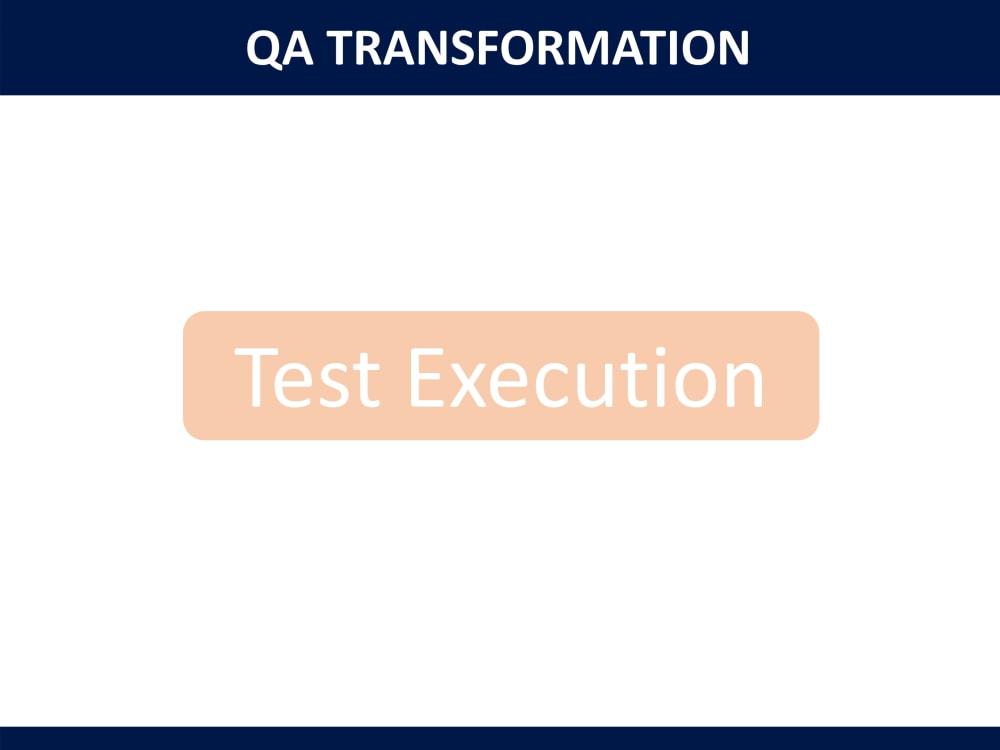 QA TRANSFORMATION

Test Execution